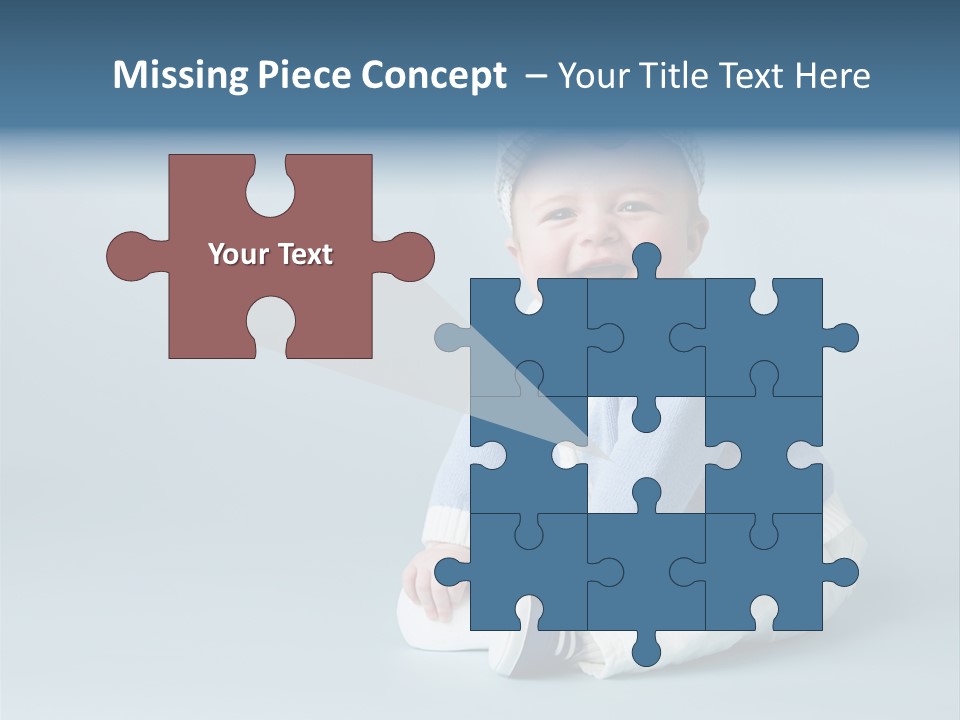 Missing Piece Concept – Your Title Text Here

Your Text